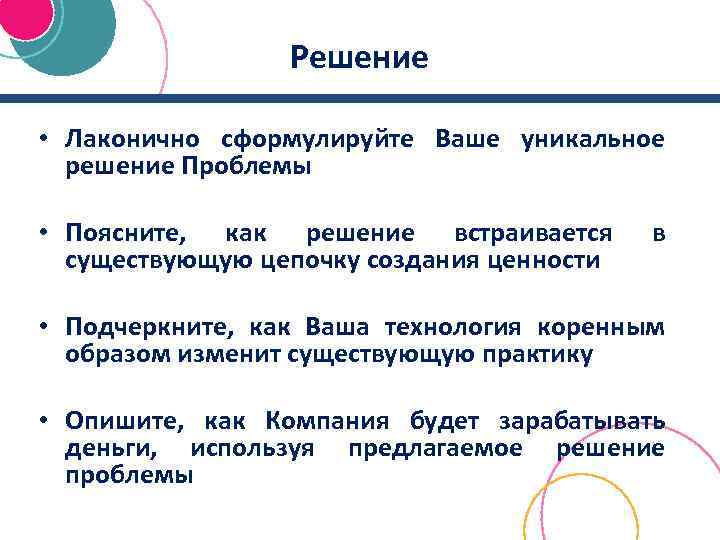 Решение

• Лаконично сформулируйте Ваше уникальное решение Проблемы

• Поясните, как решение встраивается в существующую цепочку создания ценности

• Подчеркните, как Ваша технология коренным образом изменит существующую практику

• Опишите, как Компания будет зарабатывать деньги, используя предлагаемое решение проблемы